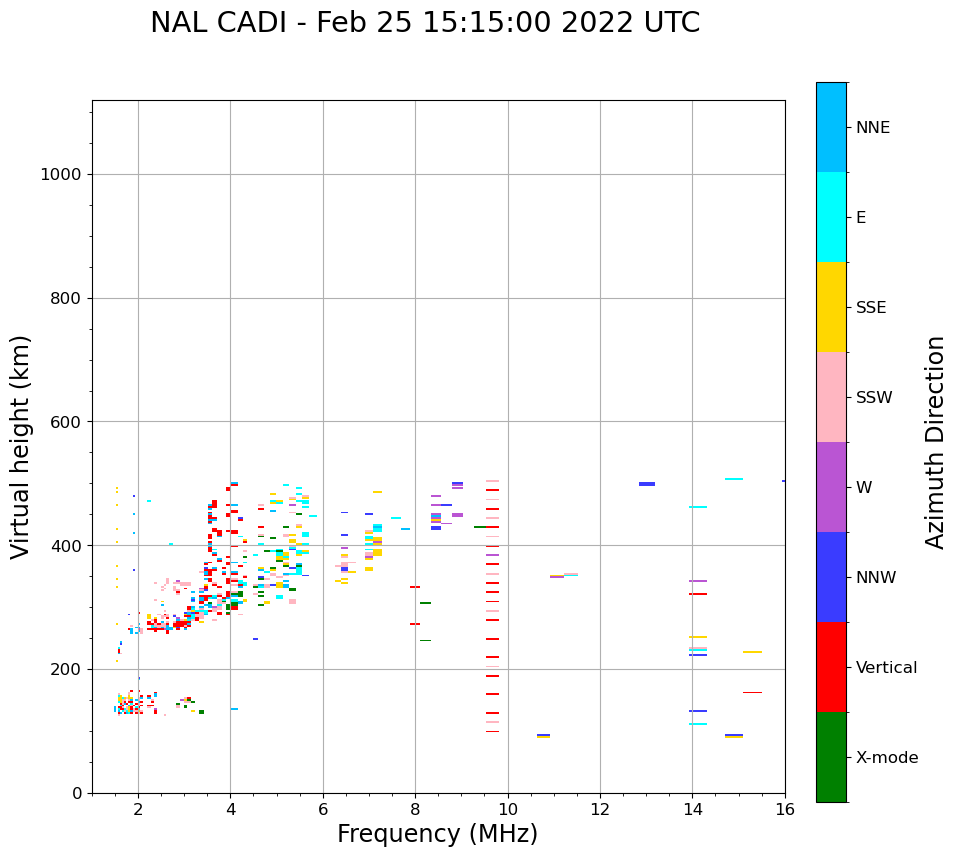 NAL CADI - Feb 25 15:15:00 2022 UTC

Virtual height (km)

1000
800
600
400
200
0

2
4
6
8
10
12
14
16

Frequency (MHz)

NNE
E
SSE
SSW
W
NNW
Vertical
X-mode

Azimuth Direction